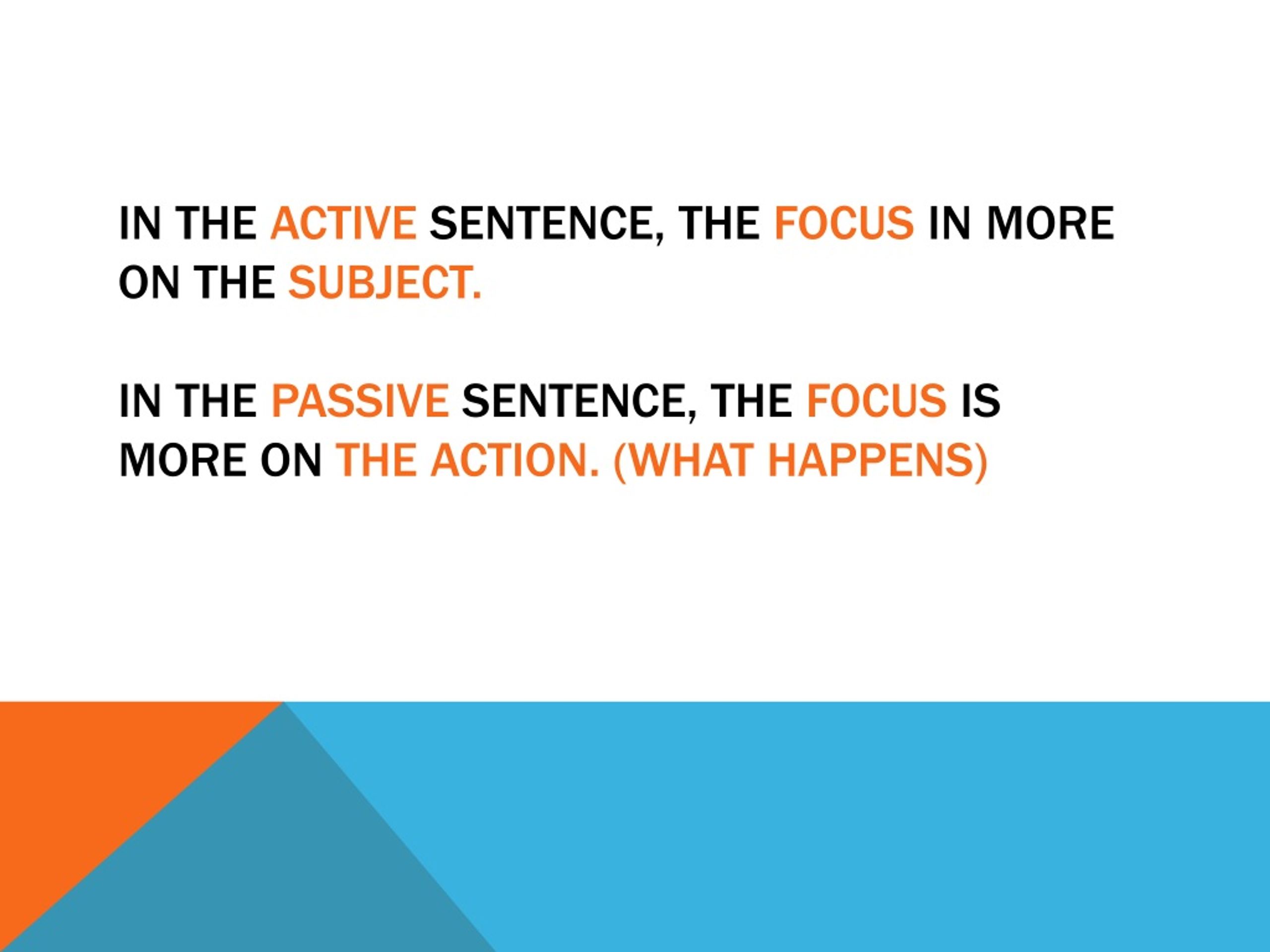 IN THE ACTIVE SENTENCE, THE FOCUS IN MORE ON THE SUBJECT.

IN THE PASSIVE SENTENCE, THE FOCUS IS MORE ON THE ACTION. (WHAT HAPPENS)